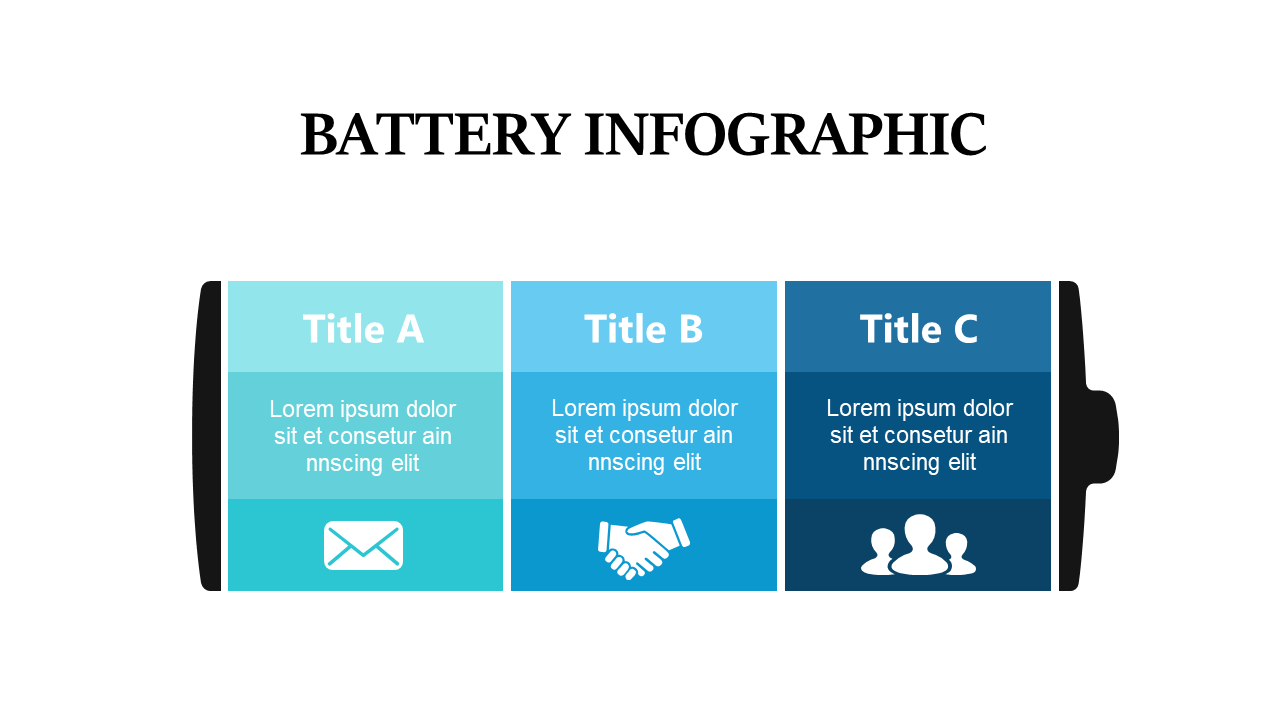 BATTERY INFOGRAPHIC

Title A

Lorem ipsum dolor sit et consetur ain nnscing elit

Title B

Lorem ipsum dolor sit et consetur ain nnscing elit

Title C

Lorem ipsum dolor sit et consetur ain nnscing elit